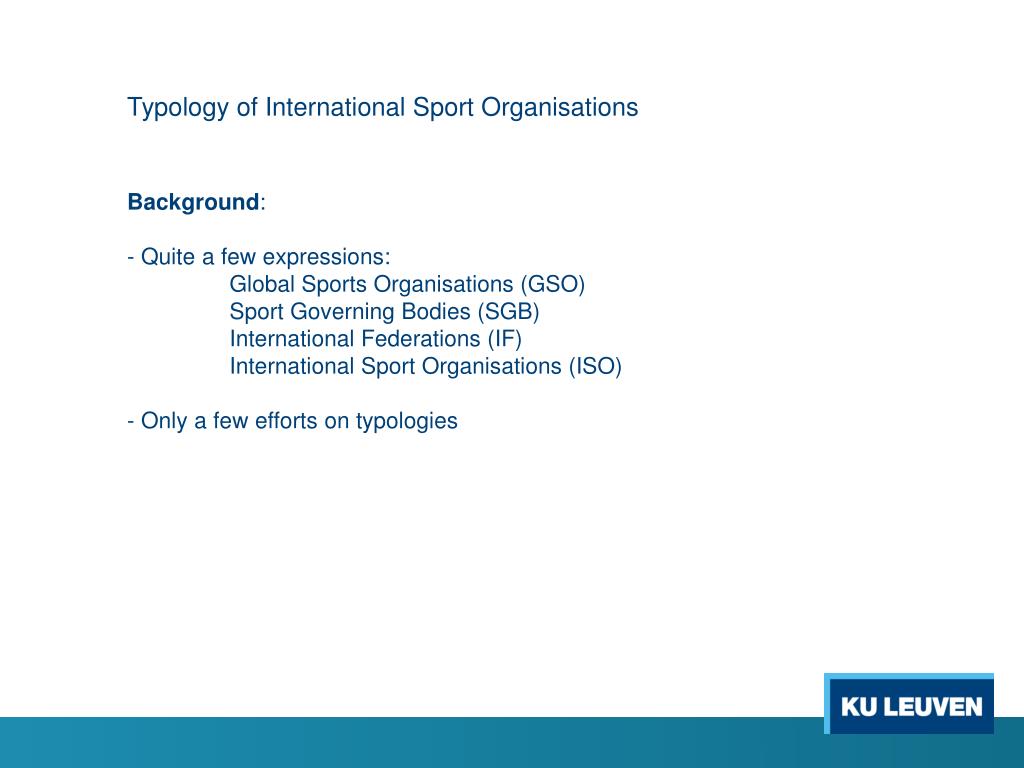 Typology of International Sport Organisations

Background:

- Quite a few expressions:
Global Sports Organisations (GSO)
Sport Governing Bodies (SGB)
International Federations (IF)
International Sport Organisations (ISO)

- Only a few efforts on typologies

KU LEUVEN